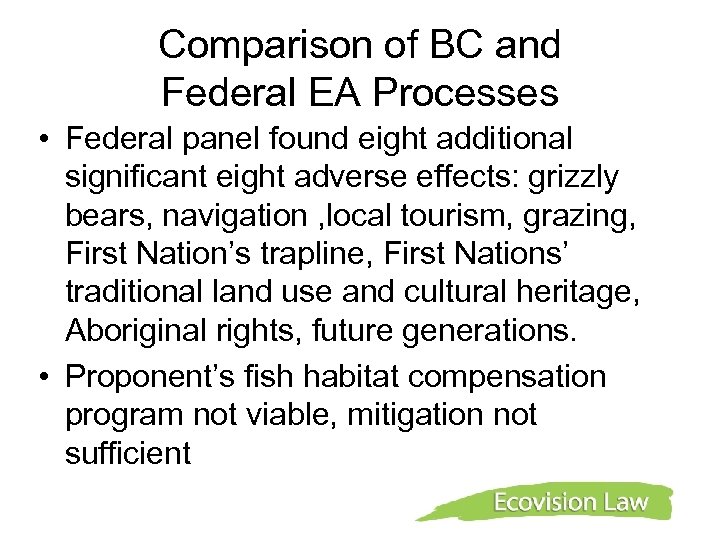 Comparison of BC and Federal EA Processes

• Federal panel found eight additional significant eight adverse effects: grizzly bears, navigation ,local tourism, grazing, First Nation's trapline, First Nations' traditional land use and cultural heritage, Aboriginal rights, future generations.

• Proponent's fish habitat compensation program not viable, mitigation not sufficient

Ecovision Law